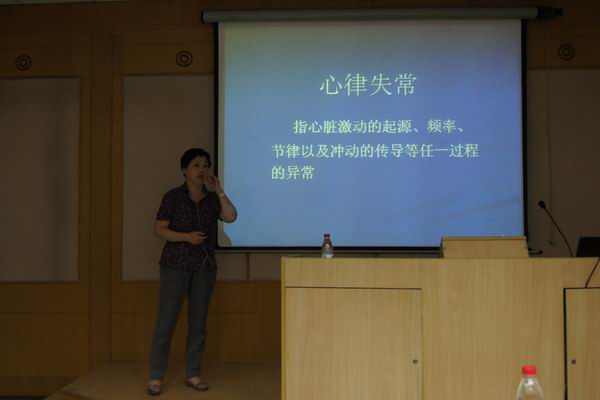 心律失常

指心脏激动的起源、频率、节律以及冲动的传导等任一过程的异常